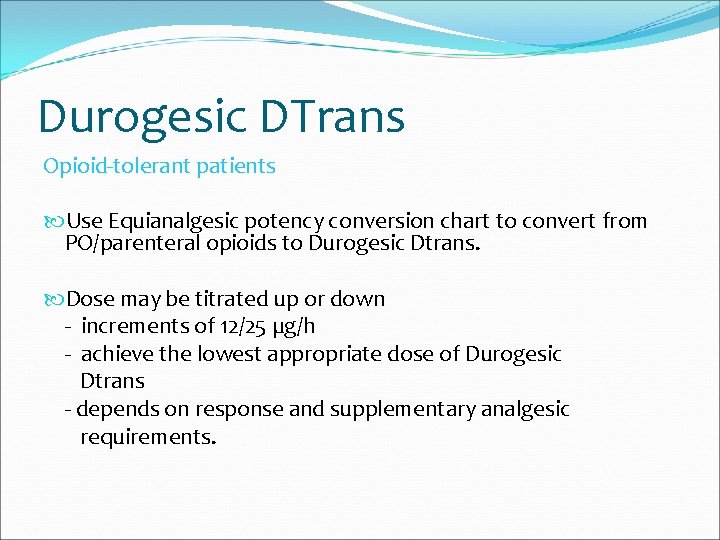 Durogesic DTrans

Opioid-tolerant patients

Use Equianalgesic potency conversion chart to convert from PO/parenteral opioids to Durogesic Dtrans.

Dose may be titrated up or down
- increments of 12/25 µg/h
- achieve the lowest appropriate dose of Durogesic Dtrans
- depends on response and supplementary analgesic requirements.